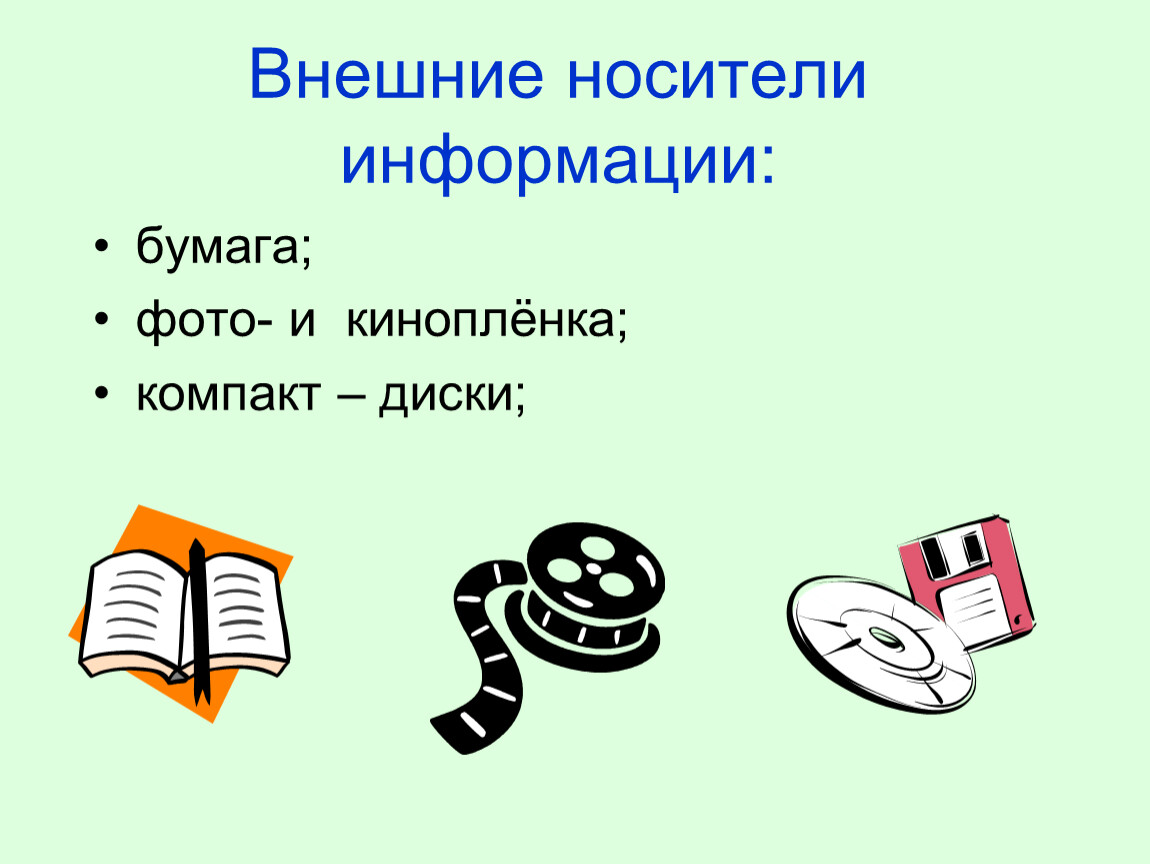 Внешние носители информации:

• бумага;
• фото- и киноплёнка;
• компакт – диски;